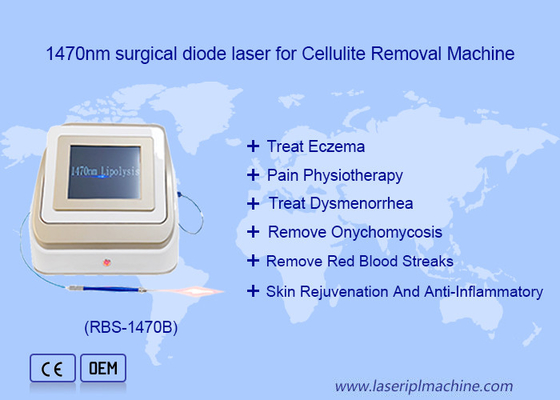 1470nm surgical diode laser for Cellulite Removal Machine

1470nm Lipolysis

+ Treat Eczema
+ Pain Physiotherapy
+ Treat Dysmenorrhea
+ Remove Onychomycosis
+ Remove Red Blood Streaks
+ Skin Rejuvenation And Anti-Inflammatory

(RBS-1470B)

CE

OEM

www.laseriplmachine.com